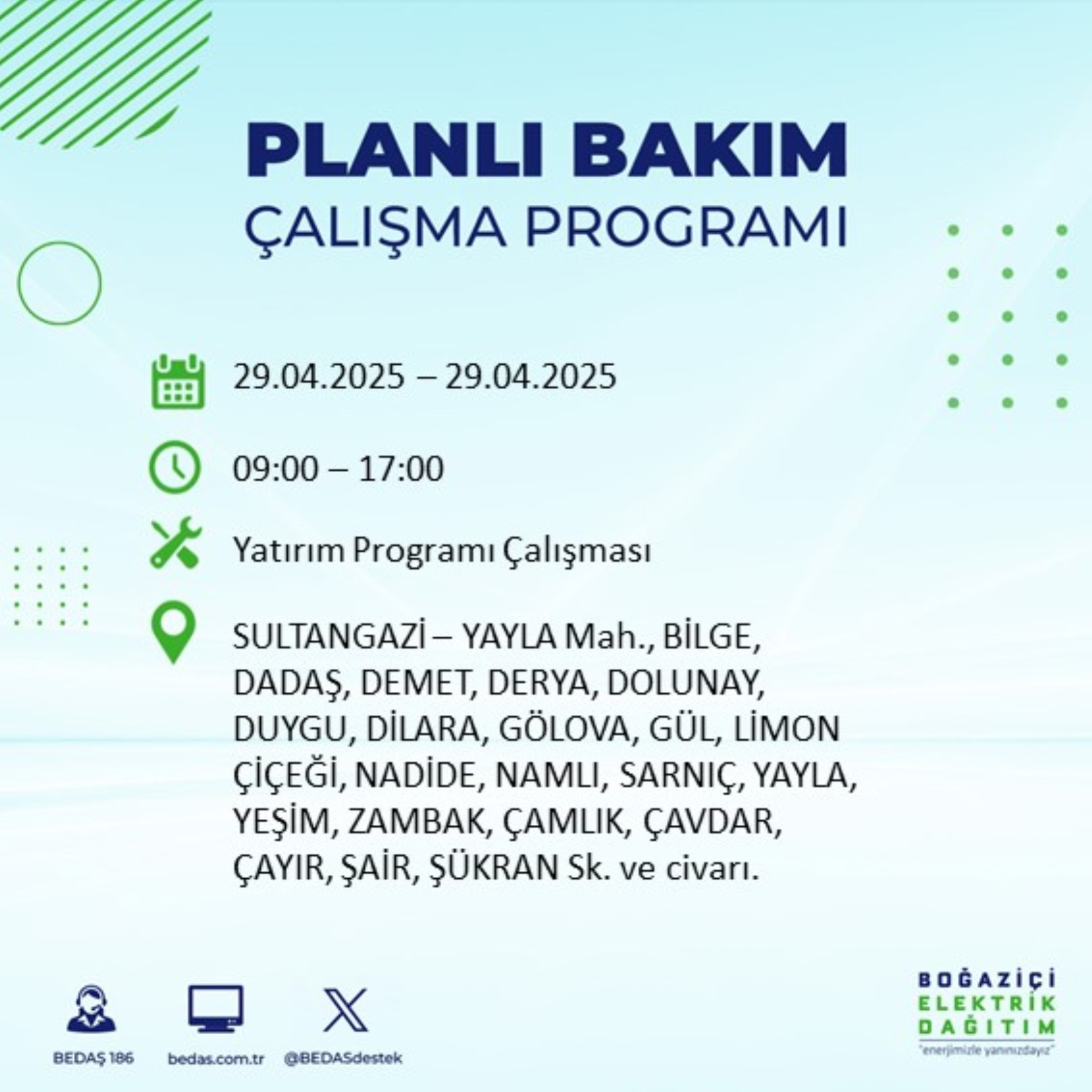 PLANLI BAKIM
ÇALIŞMA PROGRAMI

29.04.2025 – 29.04.2025

09:00 – 17:00

Yatırım Programı Çalışması

SULTANGAZİ – YAYLA Mah., BİLGE, DADAŞ, DEMET, DERYA, DOLUNAY, DUYGU, DİLARA, GÖLOVA, GÜL, LİMON ÇİÇEĞİ, NADİDE, NAMLI, SARNIÇ, YAYLA, YEŞİM, ZAMBAK, ÇAMLIK, ÇAVDAR, ÇAYIR, ŞAİR, ŞÜKRAN Sk. ve civarı.

BEDAŞ 186
bedas.com.tr
@BEDASdestek

BOĞAZİÇİ
ELEKTRİK
DAĞITIM
"enerjimizle yanınızdayız"